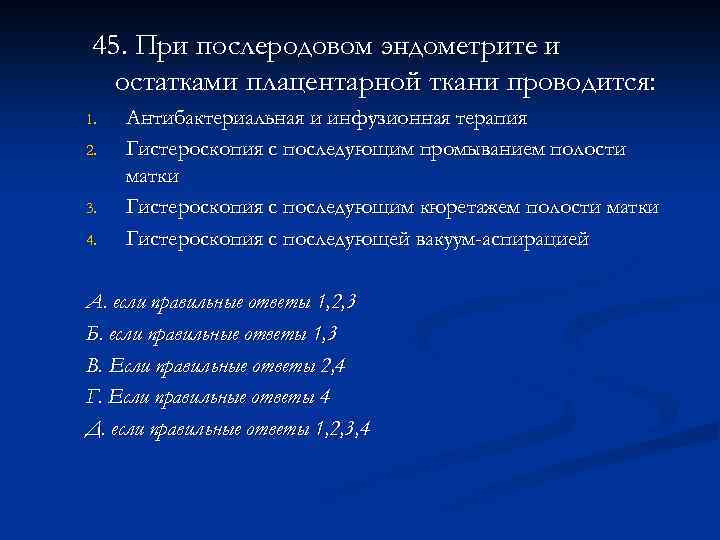 45. При послеродовом эндометрите и остатками плацентарной ткани проводится:

1. Антибактериальная и инфузионная терапия
2. Гистероскопия с последующим промыванием полости матки
3. Гистероскопия с последующим кюретажем полости матки
4. Гистероскопия с последующей вакуум-аспирацией

А. если правильные ответы 1,2,3
Б. если правильные ответы 1,3
В. Если правильные ответы 2,4
Г. Если правильные ответы 4
Д. если правильные ответы 1,2,3,4